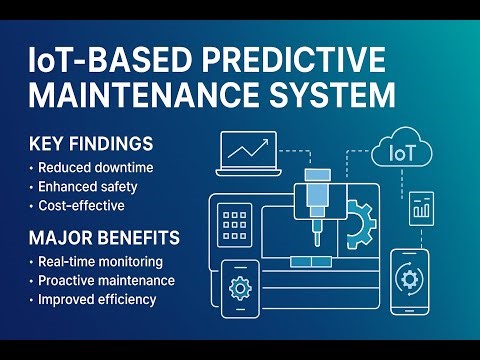 IoT-BASED PREDICTIVE MAINTENANCE SYSTEM

KEY FINDINGS
• Reduced downtime
• Enhanced safety
• Cost-effective

MAJOR BENEFITS
• Real-time monitoring
• Proactive maintenance
• Improved efficiency

IoT